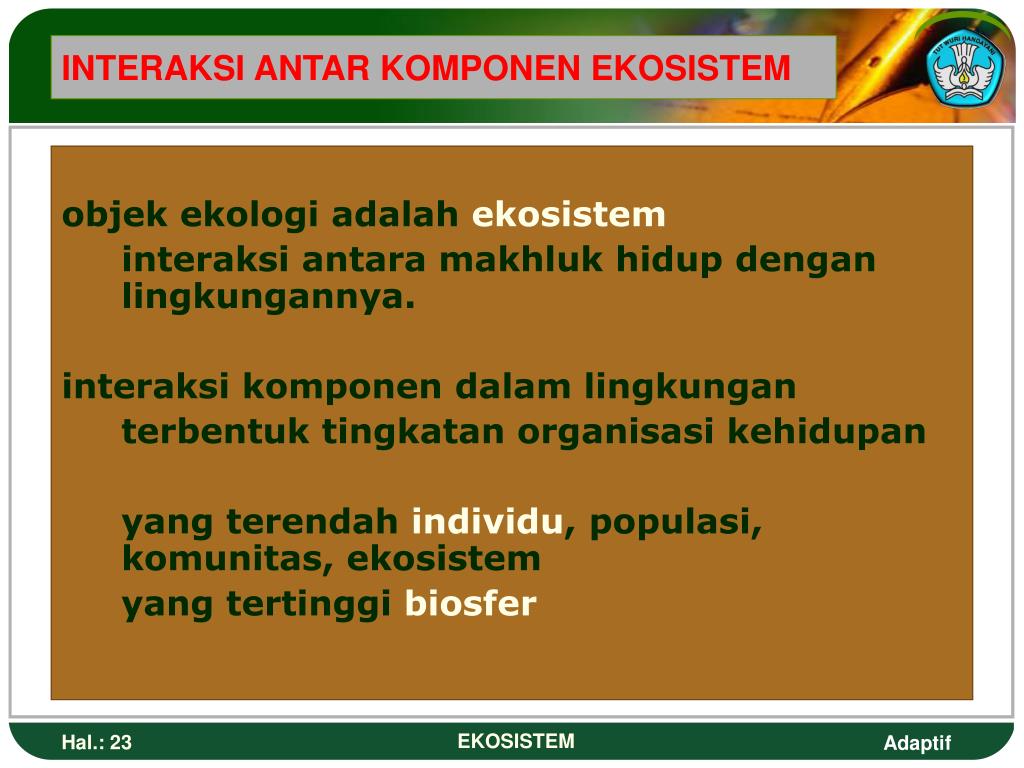 INTERAKSI ANTAR KOMPONEN EKOSISTEM

TUT WURI HANDAYANI

objek ekologi adalah ekosistem

interaksi antara makhluk hidup dengan lingkungannya.

interaksi komponen dalam lingkungan

terbentuk tingkatan organisasi kehidupan

yang terendah individu, populasi, komunitas, ekosistem

yang tertinggi biosfer

Hal.: 23

EKOSISTEM

Adaptif